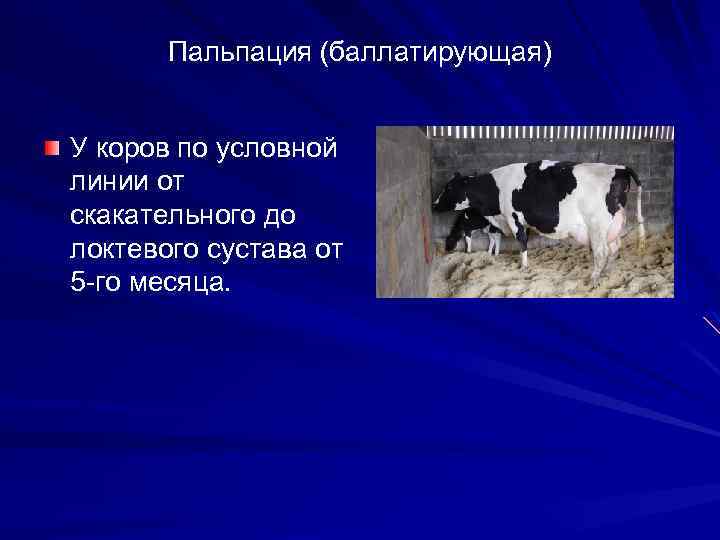 Пальпация (баллатирующая)

У коров по условной линии от скакательного до локтевого сустава от 5-го месяца.